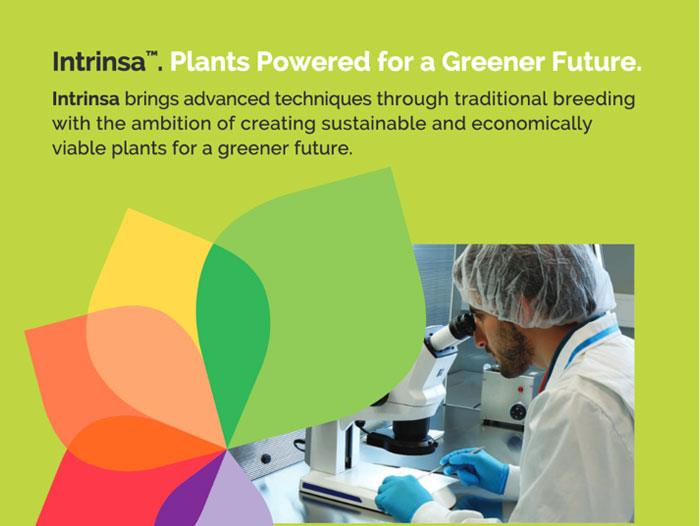 Intrinsa™. Plants Powered for a Greener Future.

Intrinsa brings advanced techniques through traditional breeding with the ambition of creating sustainable and economically viable plants for a greener future.